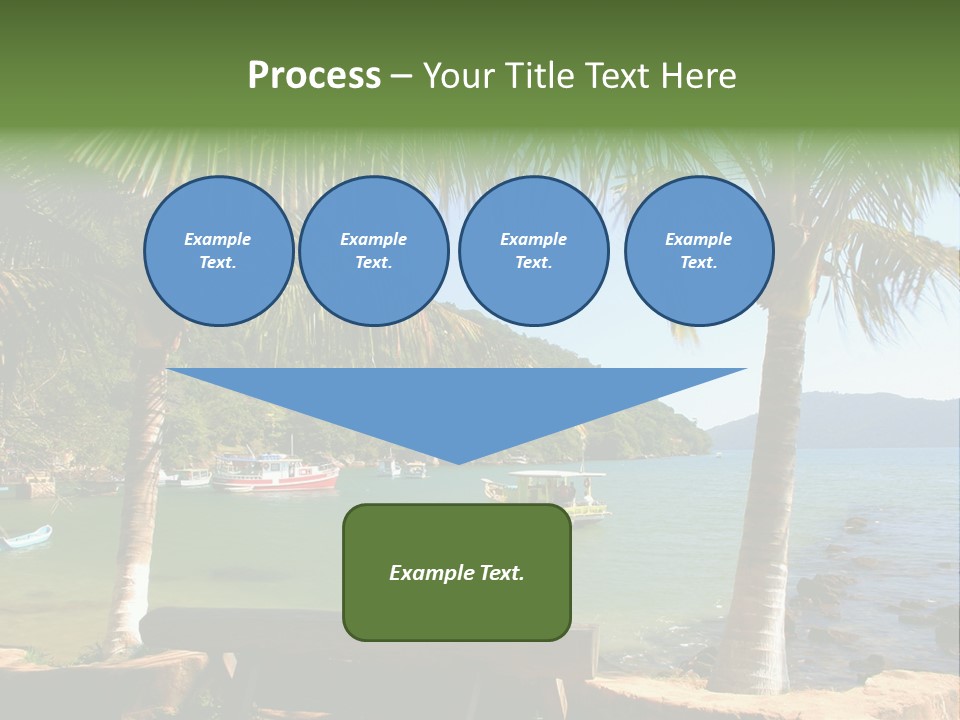 Process – Your Title Text Here

Example Text.

Example Text.

Example Text.

Example Text.

Example Text.